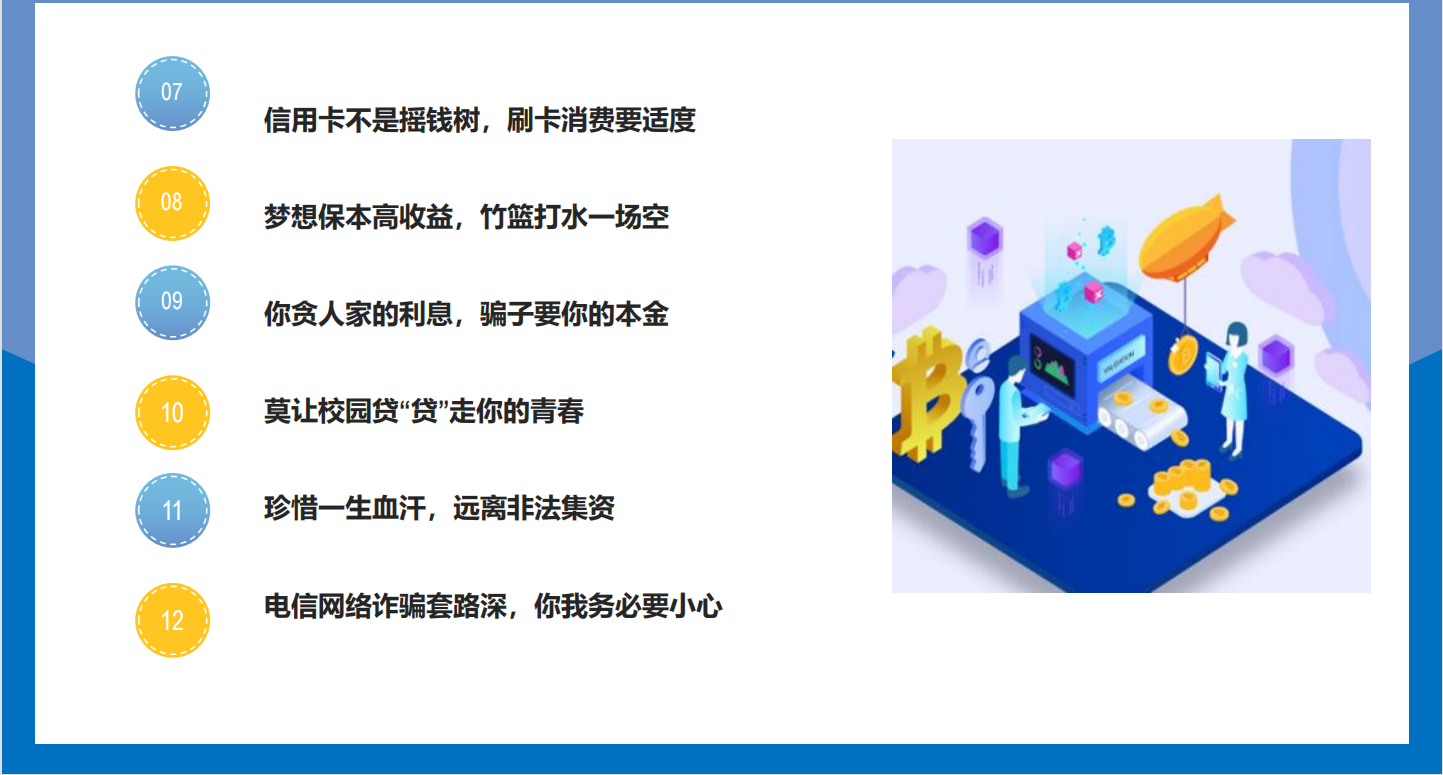 07
信用卡不是摇钱树，刷卡消费要适度

08
梦想保本高收益，竹篮打水一场空

09
你贪人家的利息，骗子要你的本金

10
莫让校园贷“贷”走你的青春

11
珍惜一生血汗，远离非法集资

12
电信网络诈骗套路深，你我务必要小心

VALIDATION